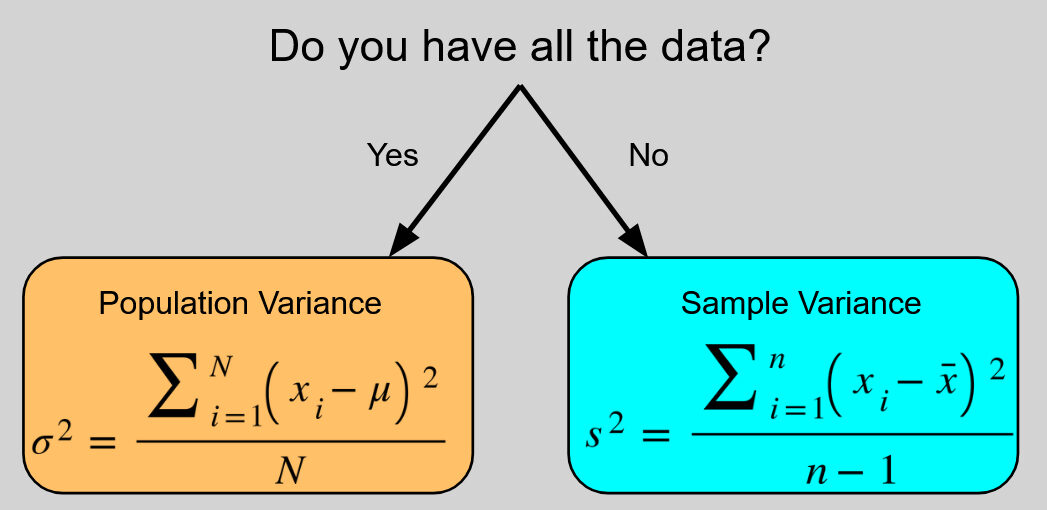 Do you have all the data?

Yes

No

Population Variance

$\sigma^2 = \frac{\sum_{i=1}^{N}\left(x_i - \mu\right)^2}{N}$

Sample Variance

$s^2 = \frac{\sum_{i=1}^{n}\left(x_i - \bar{x}\right)^2}{n-1}$